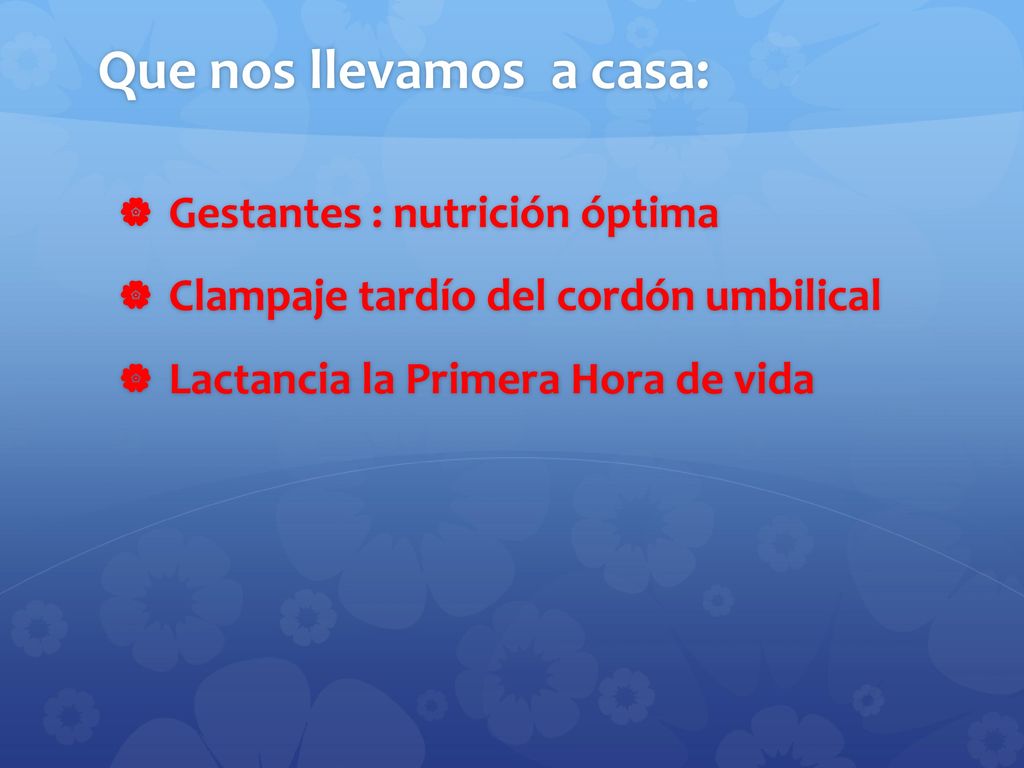 Que nos llevamos  a casa:

Gestantes : nutrición óptima

Clampaje tardío del cordón umbilical

Lactancia la Primera Hora de vida